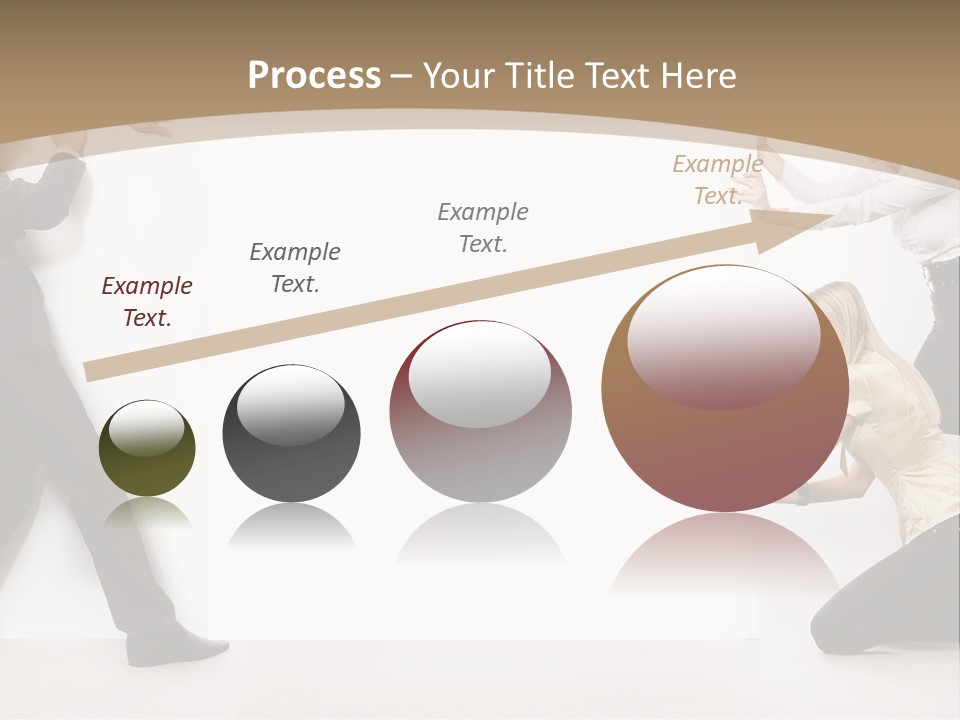 Process – Your Title Text Here

Example Text.

Example Text.

Example Text.

Example Text.